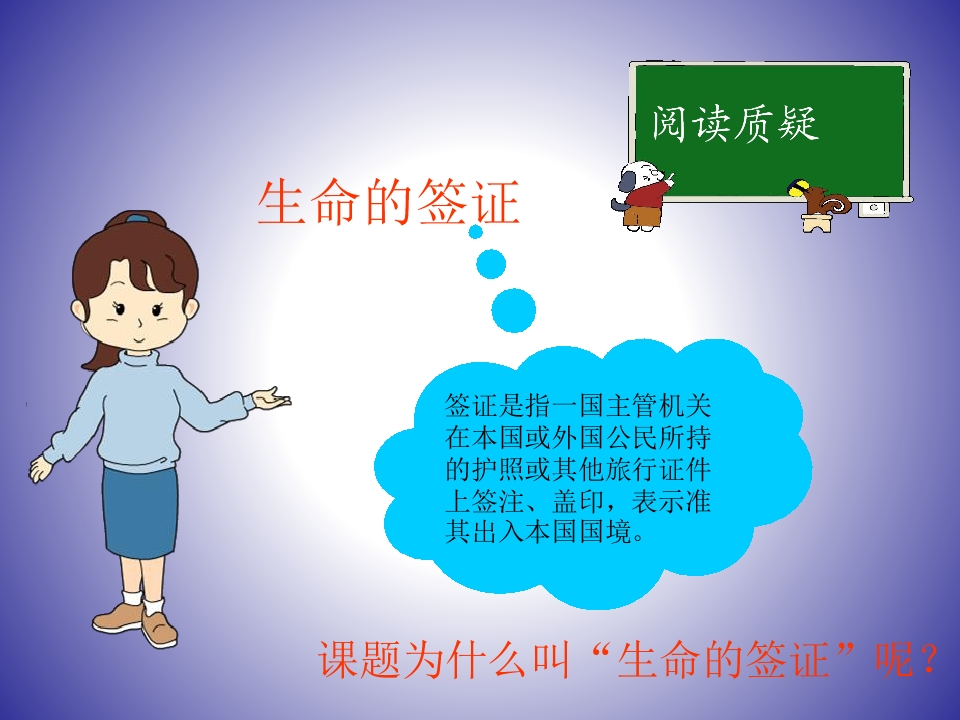 阅读质疑

生命的签证

签证是指一国主管机关在本国或外国公民所持的护照或其他旅行证件上签注、盖印，表示准其出入本国国境。

课题为什么叫“生命的签证”呢？